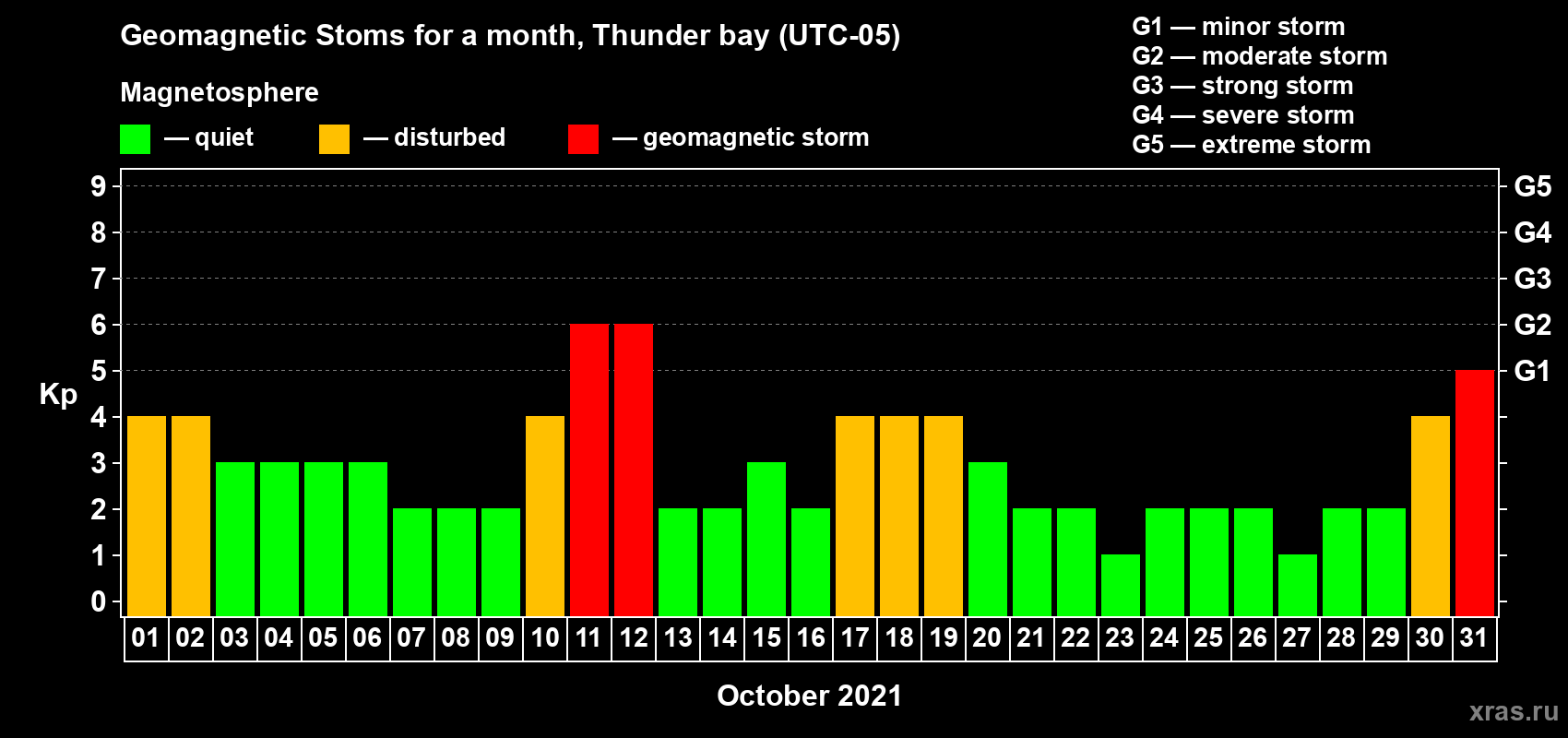 Geomagnetic Stoms for a month, Thunder bay (UTC-05)

Magnetosphere

— quiet — disturbed — geomagnetic storm

G1 — minor storm
G2 — moderate storm
G3 — strong storm
G4 — severe storm
G5 — extreme storm

Kp

9
8
7
6
5
4
3
2
1
0

G5
G4
G3
G2
G1

01 02 03 04 05 06 07 08 09 10 11 12 13 14 15 16 17 18 19 20 21 22 23 24 25 26 27 28 29 30 31

October 2021

xras.ru